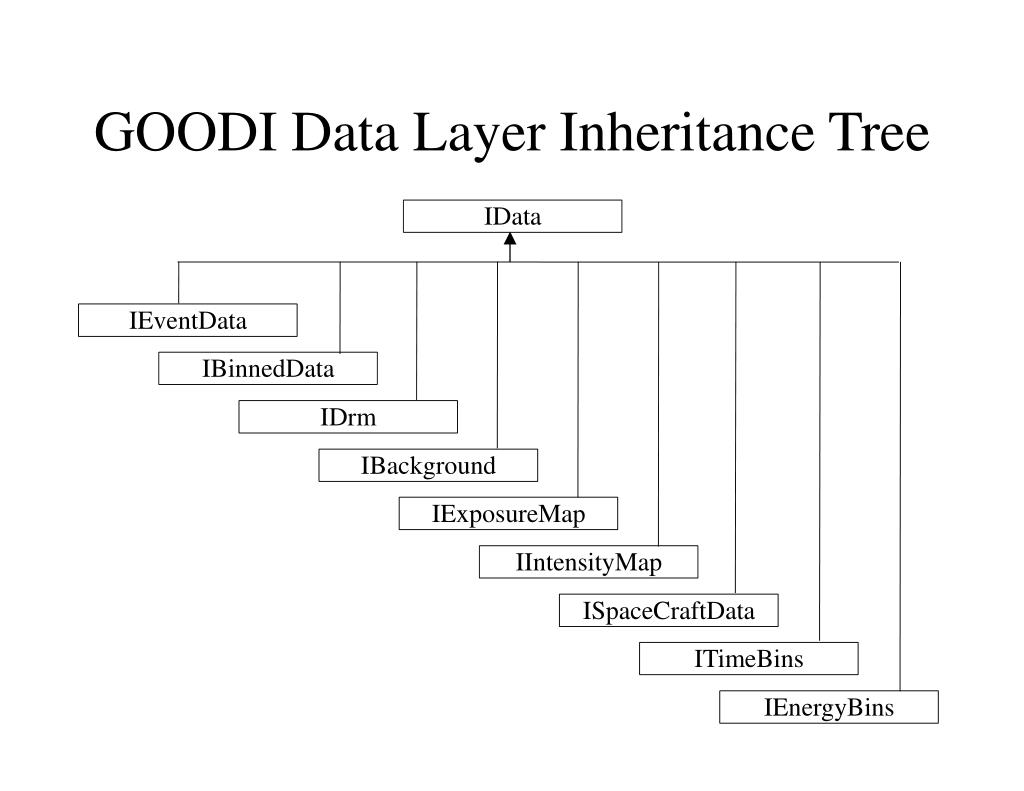 GOODI Data Layer Inheritance Tree

IData

IEventData

IBinnedData

IDrm

IBackground

IExposureMap

IIntensityMap

ISpaceCraftData

ITimeBins

IEnergyBins